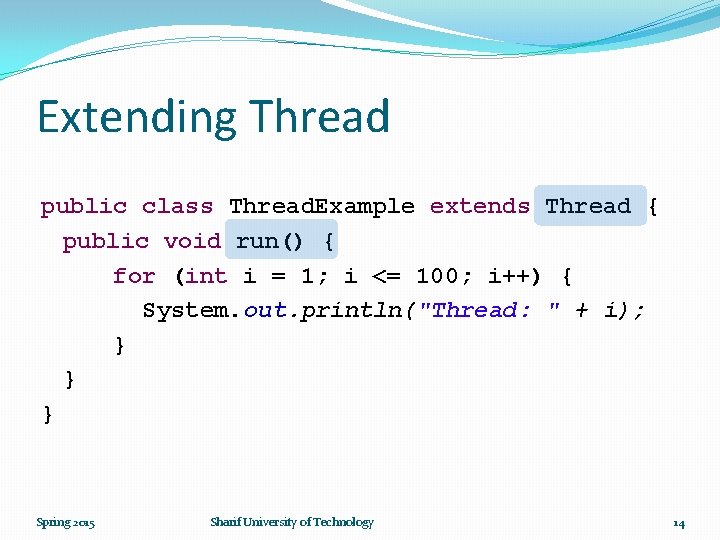 Extending Thread

public class ThreadExample extends Thread {
  public void run() {
      for (int i = 1; i <= 100; i++) {
        System.out.println("Thread: " + i);
      }
  }
}

Spring 2015

Sharif University of Technology

14